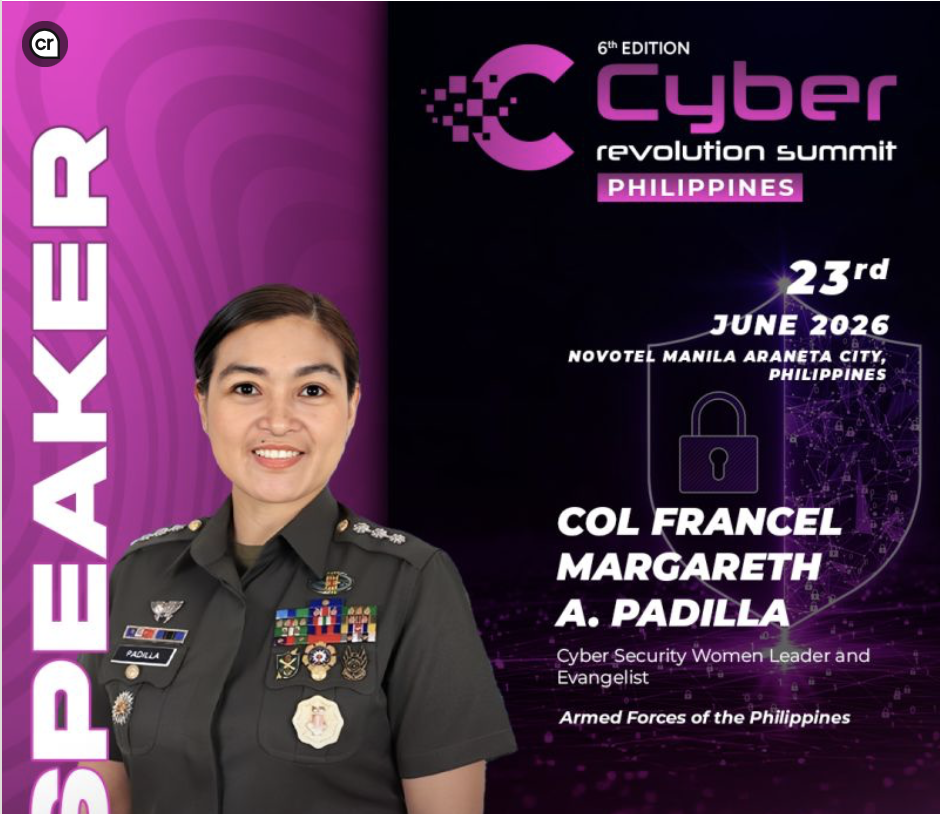 cr

SPEAKER

6th EDITION
Cyber
revolution summit
PHILIPPINES

23rd
JUNE 2026
NOVOTEL MANILA ARANETA CITY, PHILIPPINES

PADILLA

COL FRANCEL MARGARETH A. PADILLA

Cyber Security Women Leader and Evangelist

Armed Forces of the Philippines